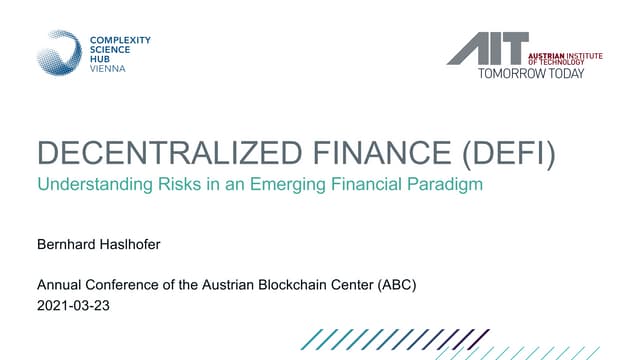 COMPLEXITY SCIENCE HUB VIENNA

AIT AUSTRIAN INSTITUTE OF TECHNOLOGY
TOMORROW TODAY

DECENTRALIZED FINANCE (DEFI)
Understanding Risks in an Emerging Financial Paradigm

Bernhard Haslhofer

Annual Conference of the Austrian Blockchain Center (ABC)
2021-03-23